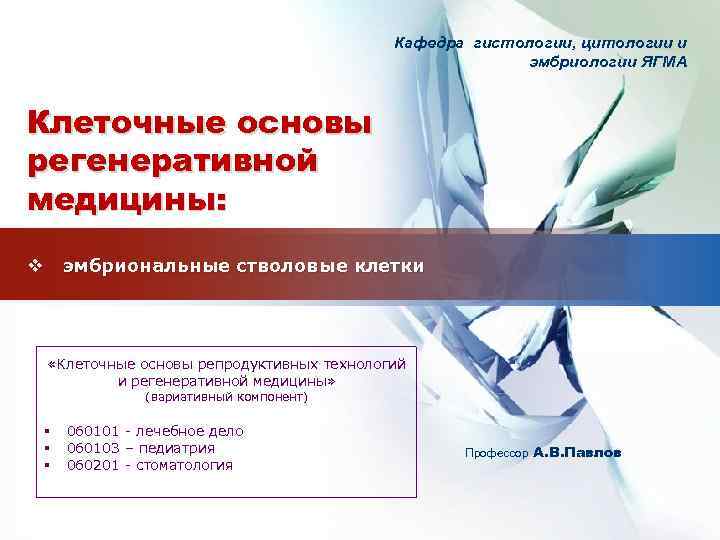 Кафедра гистологии, цитологии и эмбриологии ЯГМА

Клеточные основы регенеративной медицины:

❖ эмбриональные стволовые клетки

«Клеточные основы репродуктивных технологий и регенеративной медицины»
(вариативный компонент)

▪ 060101 - лечебное дело
▪ 060103 – педиатрия
▪ 060201 - стоматология

Профессор А.В.Павлов